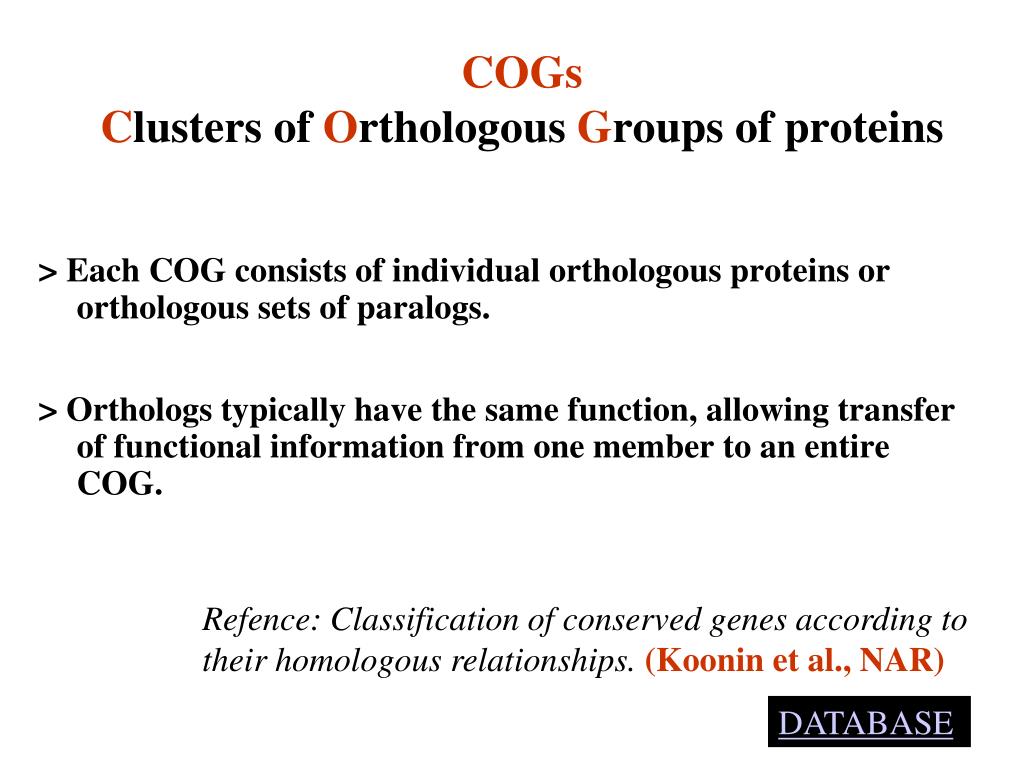 COGs
Clusters of Orthologous Groups of proteins

> Each COG consists of individual orthologous proteins or orthologous sets of paralogs.

> Orthologs typically have the same function, allowing transfer of functional information from one member to an entire COG.

Refence: Classification of conserved genes according to their homologous relationships. (Koonin et al., NAR)

DATABASE